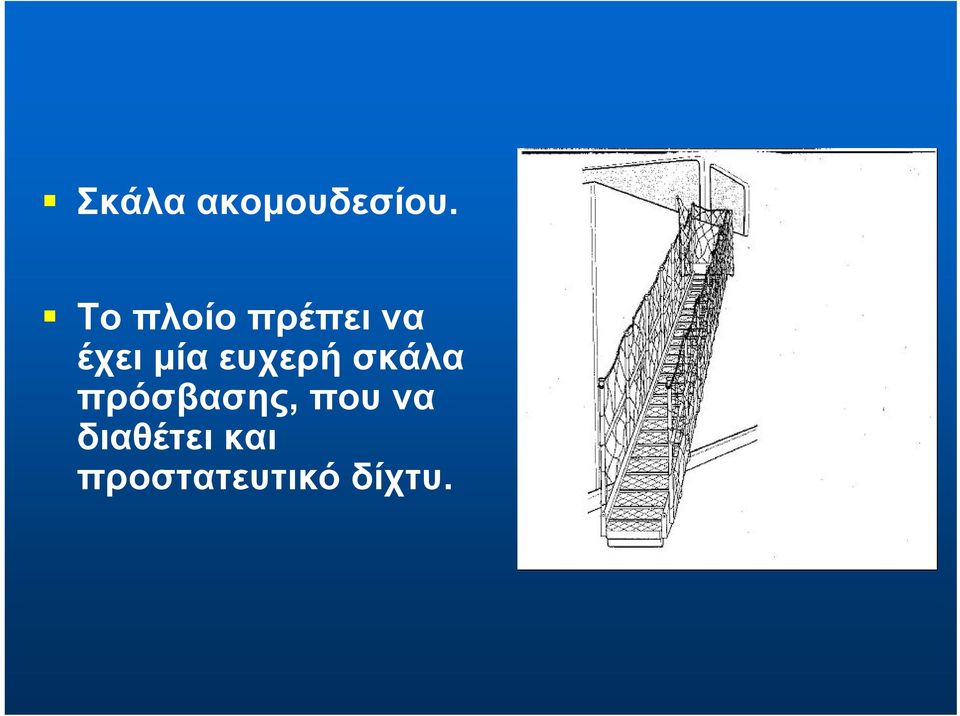 Σκάλα ακομουδεσίου.

Το πλοίο πρέπει να έχει μία ευχερή σκάλα πρόσβασης, που να διαθέτει και προστατευτικό δίχτυ.